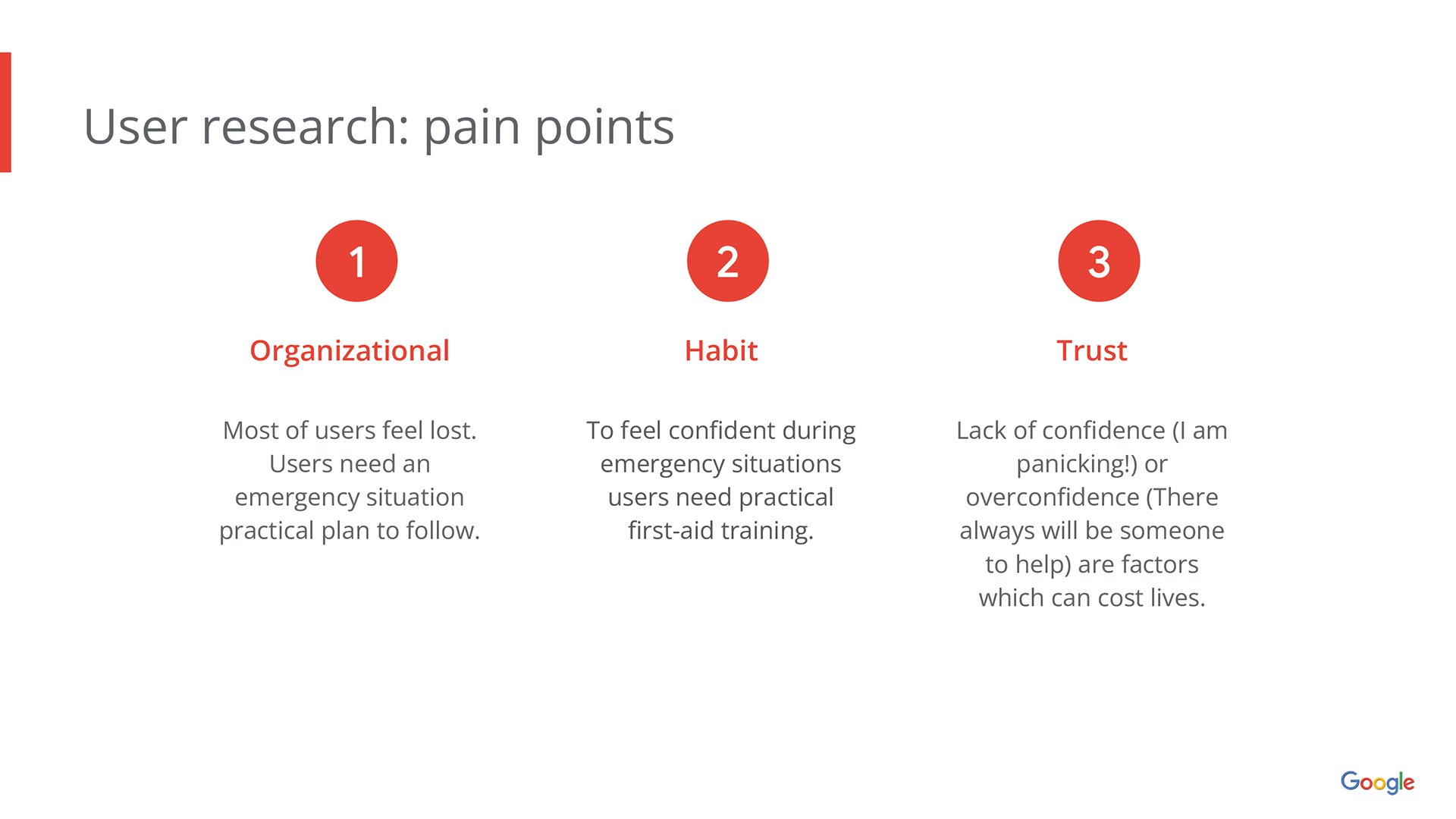 User research: pain points

1

Organizational

Most of users feel lost. Users need an emergency situation practical plan to follow.

2

Habit

To feel confident during emergency situations users need practical first-aid training.

3

Trust

Lack of confidence (I am panicking!) or overconfidence (There always will be someone to help) are factors which can cost lives.

Google